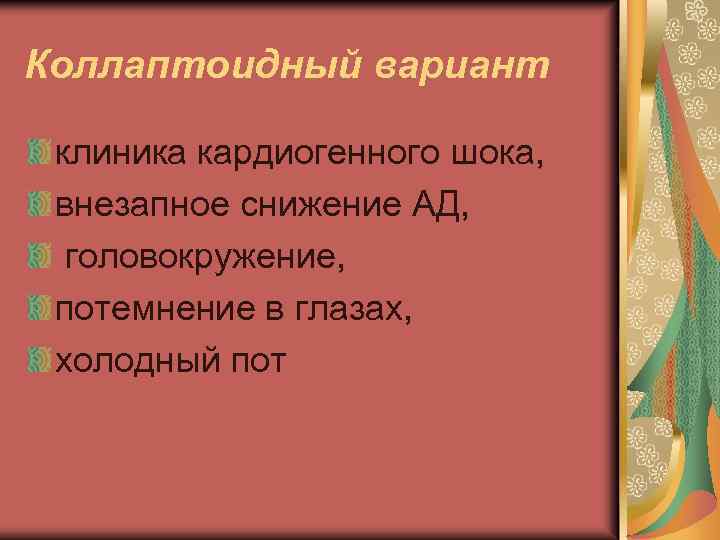 Коллаптоидный вариант

клиника кардиогенного шока,
внезапное снижение АД,
головокружение,
потемнение в глазах,
холодный пот